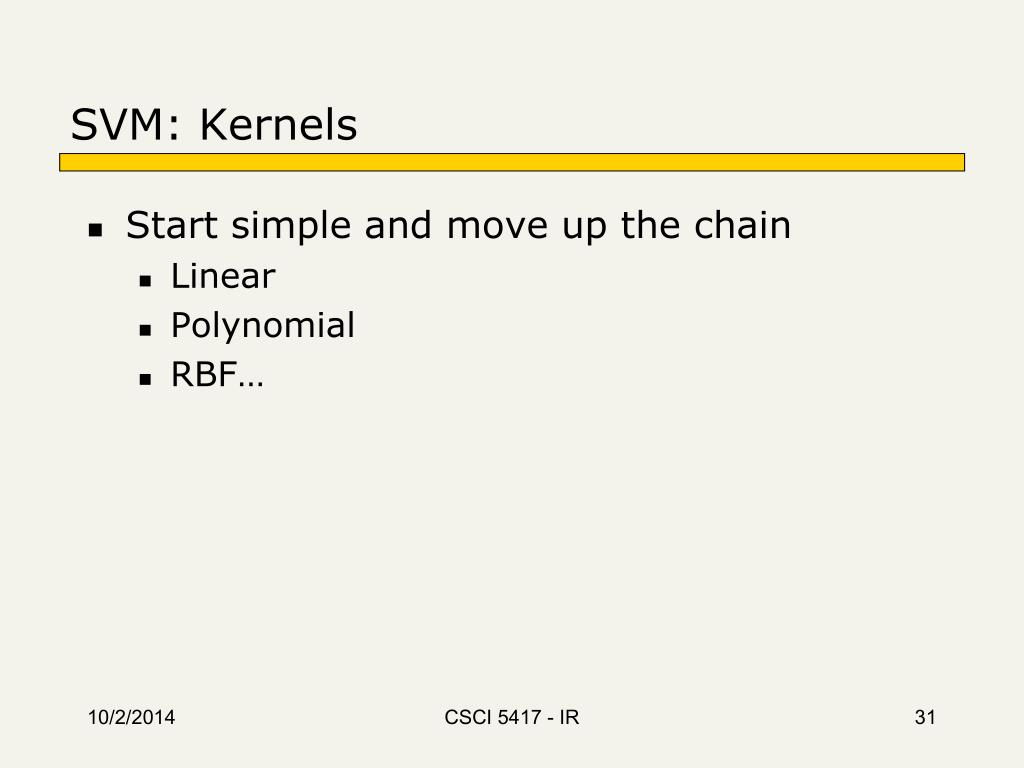 SVM: Kernels

- Start simple and move up the chain
  - Linear
  - Polynomial
  - RBF…

10/2/2014

CSCI 5417 - IR

31